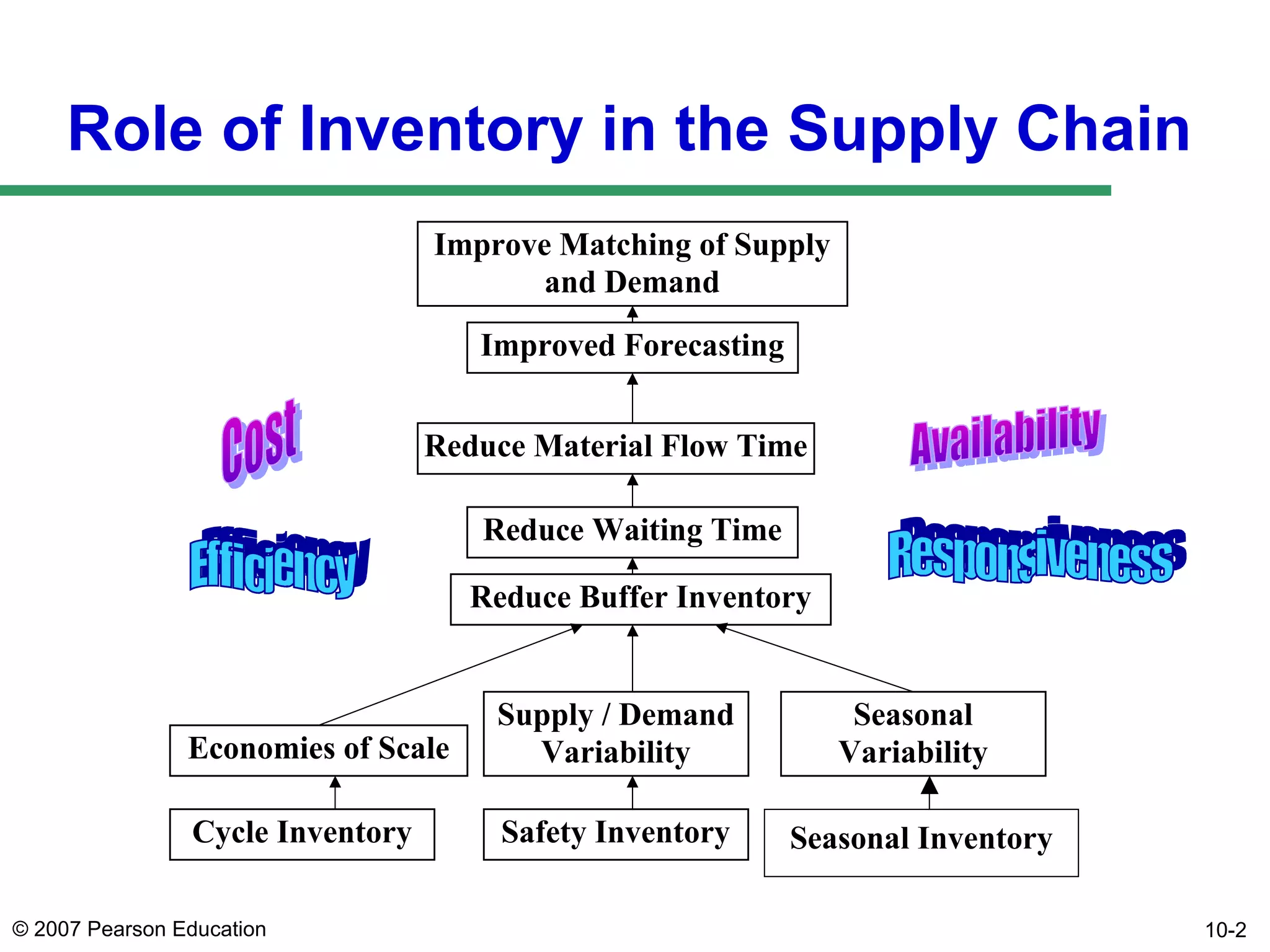 Role of Inventory in the Supply Chain

Improve Matching of Supply and Demand

Improved Forecasting

Cost

Reduce Material Flow Time

Availability

Efficiency

Reduce Waiting Time

Responsiveness

Reduce Buffer Inventory

Economies of Scale

Supply / Demand Variability

Seasonal Variability

Cycle Inventory

Safety Inventory

Seasonal Inventory

© 2007 Pearson Education

10-2